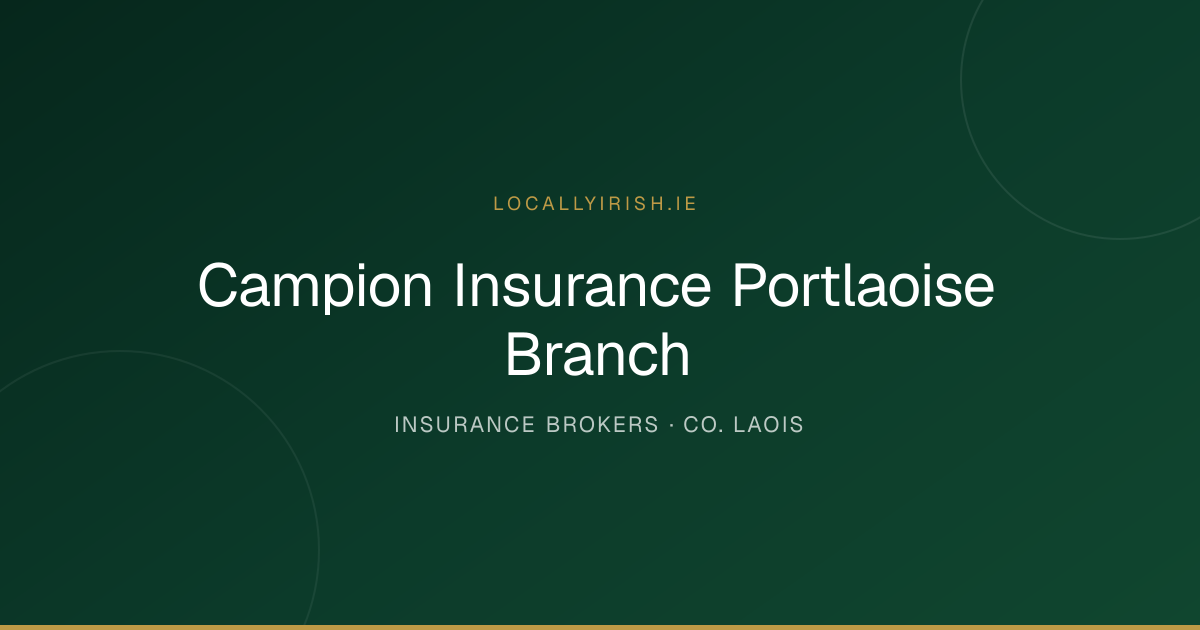 LOCALLYIRISH.IE

Campion Insurance Portlaoise Branch

INSURANCE BROKERS · CO. LAOIS